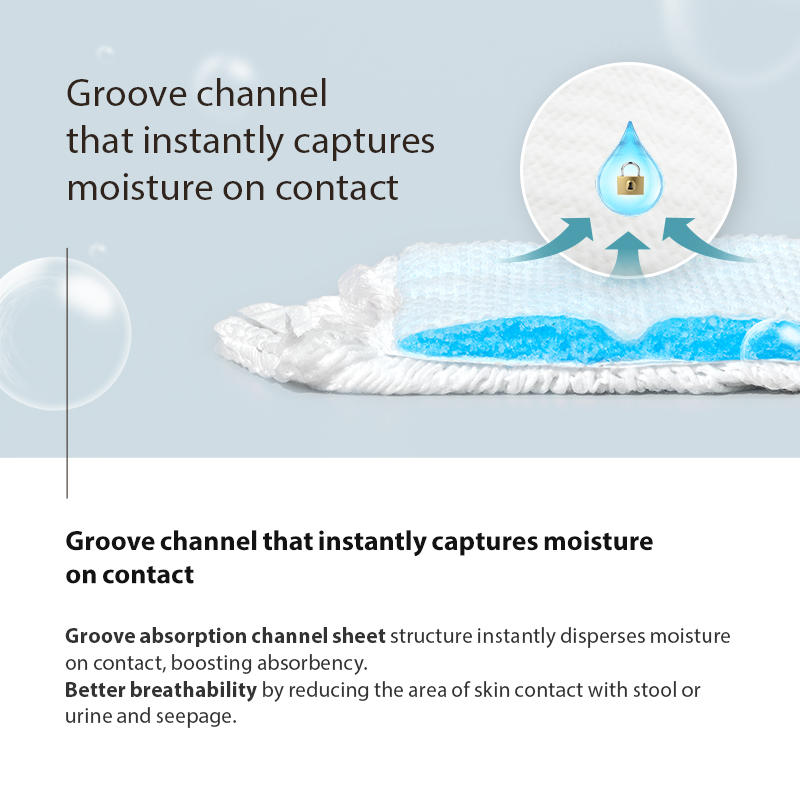 Groove channel that instantly captures moisture on contact

Groove channel that instantly captures moisture on contact

Groove absorption channel sheet structure instantly disperses moisture on contact, boosting absorbency.
Better breathability by reducing the area of skin contact with stool or urine and seepage.